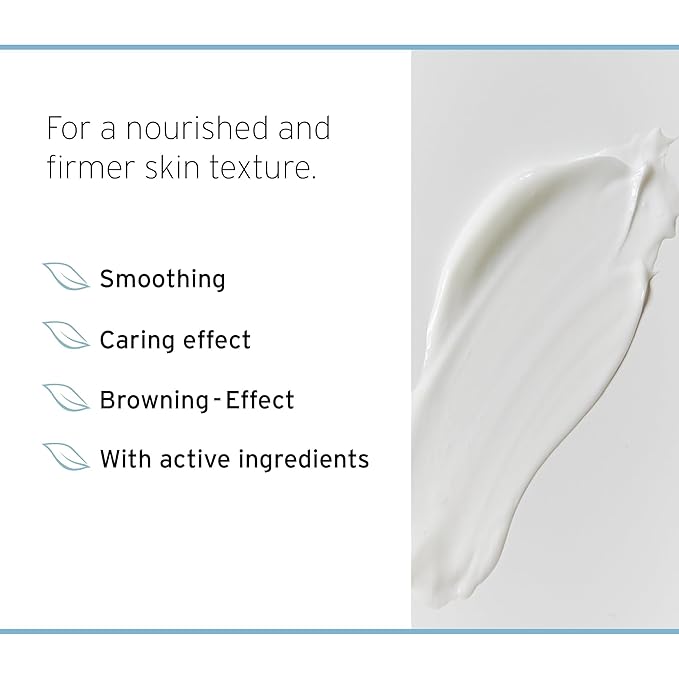 For a nourished and firmer skin texture.

Smoothing

Caring effect

Browning-Effect

With active ingredients